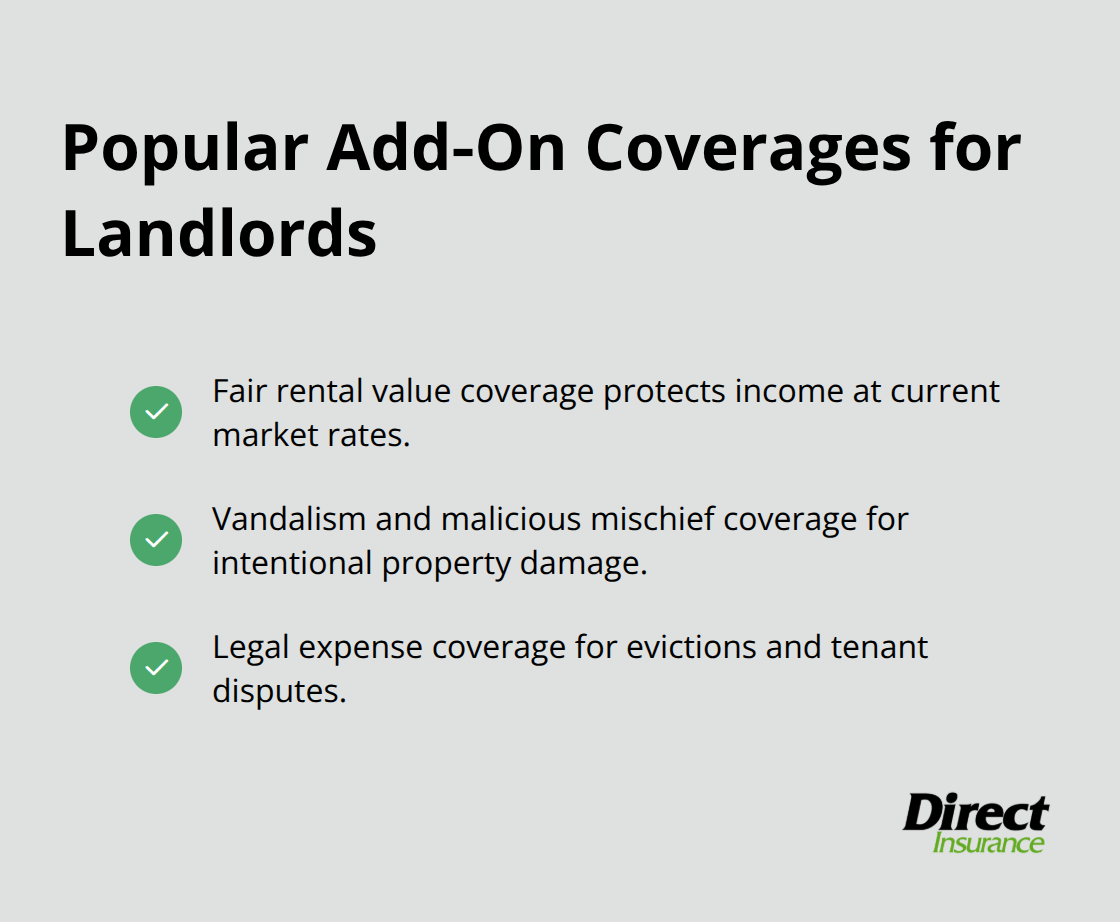 Popular Add-On Coverages for Landlords

Fair rental value coverage protects income at current market rates.

Vandalism and malicious mischief coverage for intentional property damage.

Legal expense coverage for evictions and tenant disputes.

Direct
Insurance